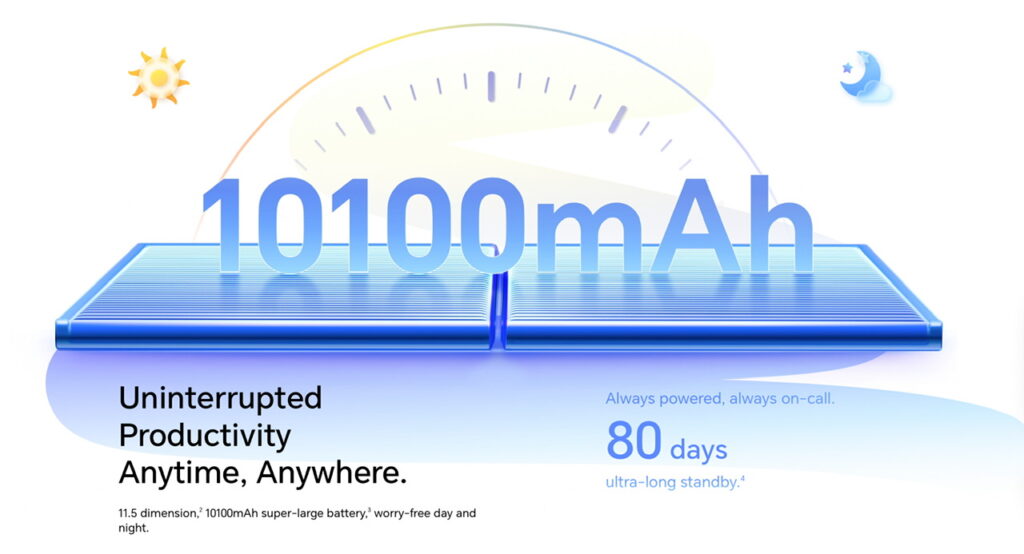 10100mAh

Uninterrupted Productivity Anytime, Anywhere.

11.5 dimension,$^2$ 10100mAh super-large battery,$^3$ worry-free day and night.

Always powered, always on-call.

80 days

ultra-long standby.$^4$